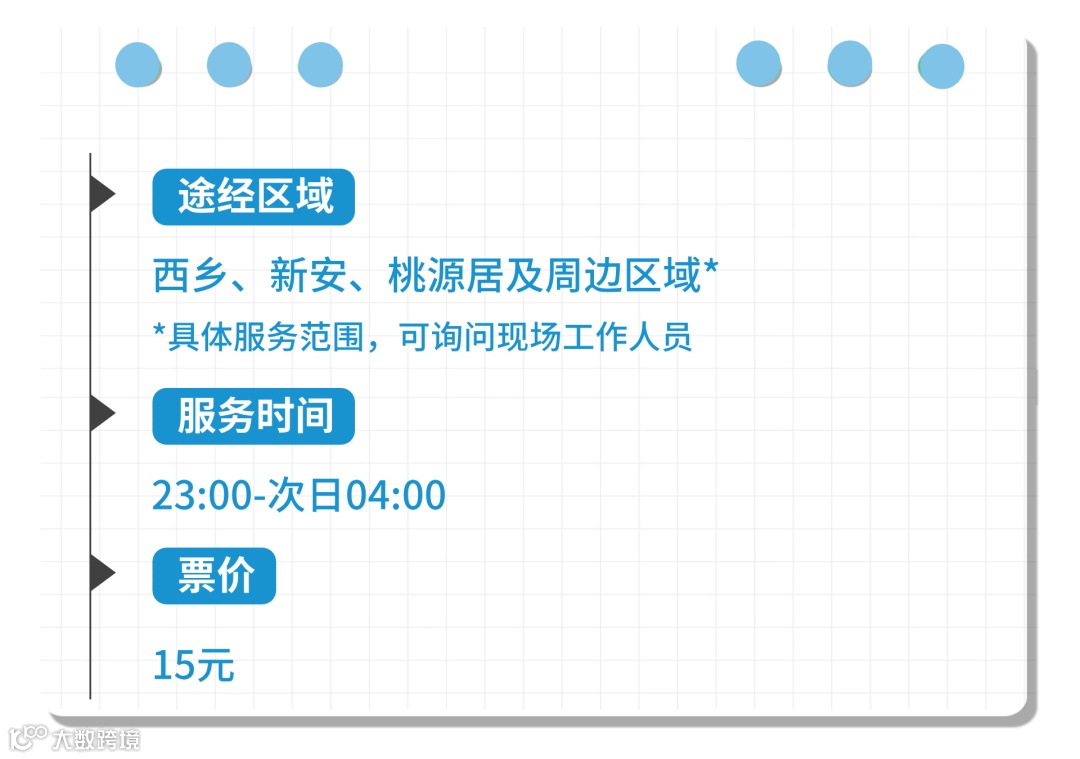 途经区域

西乡、新安、桃源居及周边区域*

*具体服务范围，可询问现场工作人员

服务时间

23:00-次日04:00

票价

15元

大数跨境